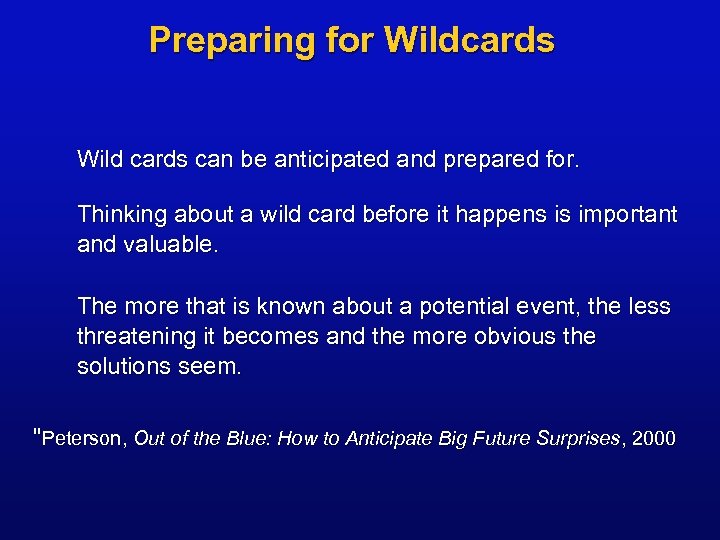 Preparing for Wildcards

Wild cards can be anticipated and prepared for.

Thinking about a wild card before it happens is important and valuable.

The more that is known about a potential event, the less threatening it becomes and the more obvious the solutions seem.

"Peterson, Out of the Blue: How to Anticipate Big Future Surprises, 2000